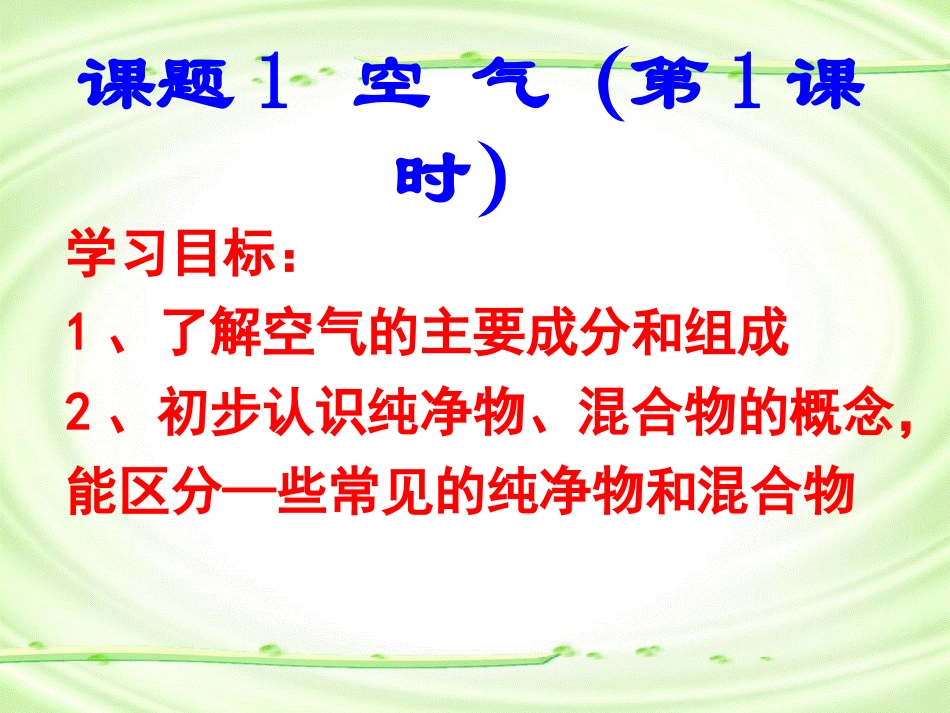 课题 1 空 气（第 1 课时）

学习目标：

1 、了解空气的主要成分和组成

2 、初步认识纯净物、混合物的概念，能区分—些常见的纯净物和混合物